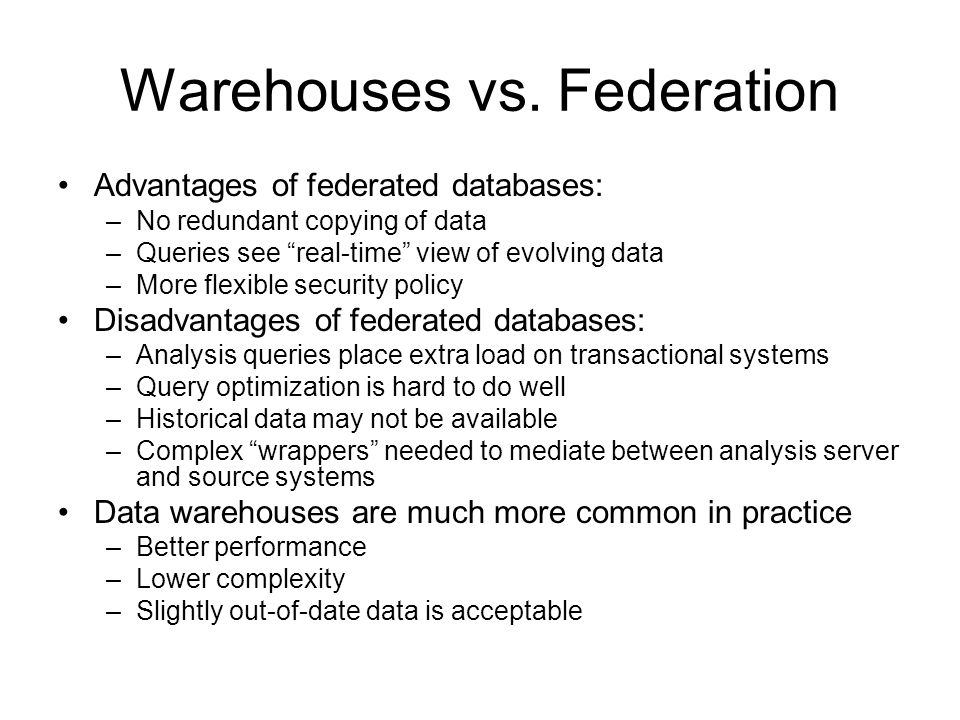 Warehouses vs. Federation

• Advantages of federated databases:
– No redundant copying of data
– Queries see “real-time” view of evolving data
– More flexible security policy
• Disadvantages of federated databases:
– Analysis queries place extra load on transactional systems
– Query optimization is hard to do well
– Historical data may not be available
– Complex “wrappers” needed to mediate between analysis server and source systems
• Data warehouses are much more common in practice
– Better performance
– Lower complexity
– Slightly out-of-date data is acceptable